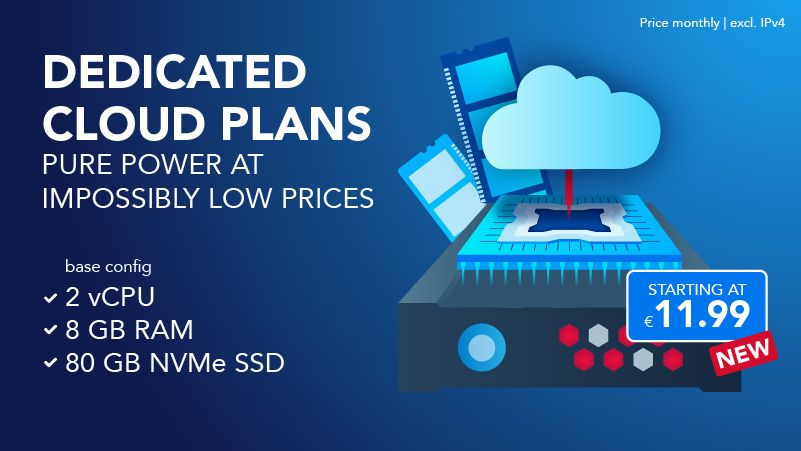 Price monthly | excl. IPv4

DEDICATED CLOUD PLANS
PURE POWER AT IMPOSSIBLY LOW PRICES

base config
✓ 2 vCPU
✓ 8 GB RAM
✓ 80 GB NVMe SSD

STARTING AT
€ 11.99

NEW